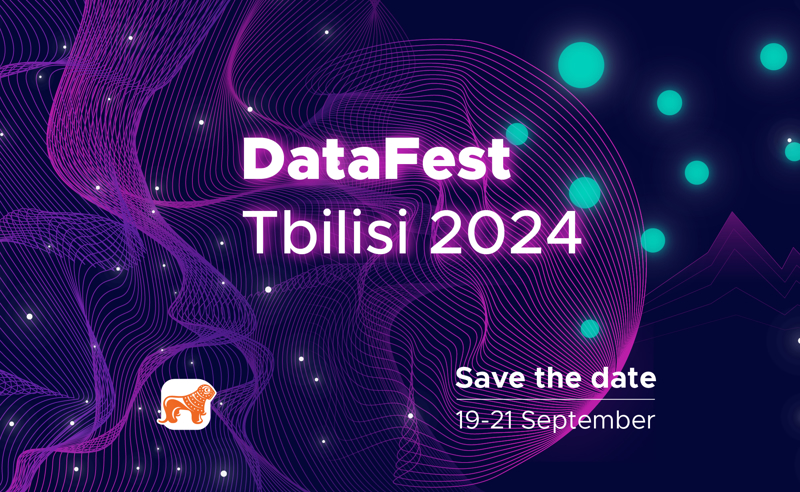 DataFest
Tbilisi 2024

Save the date
19-21 September